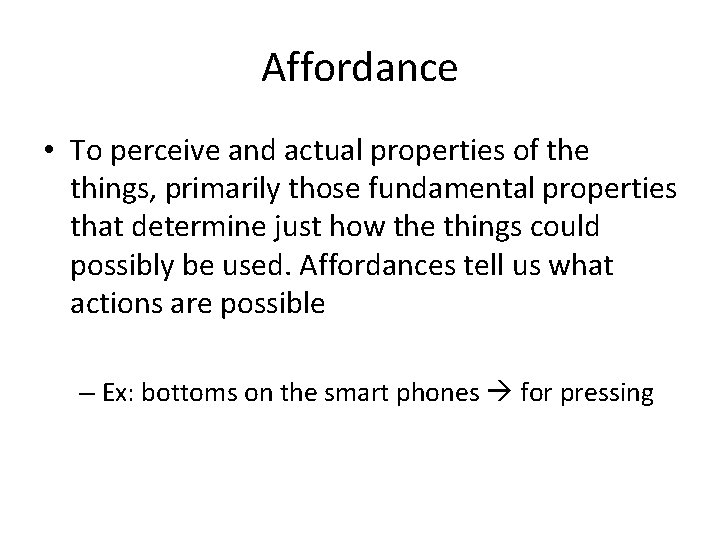 Affordance

• To perceive and actual properties of the things, primarily those fundamental properties that determine just how the things could possibly be used. Affordances tell us what actions are possible

– Ex: bottoms on the smart phones → for pressing